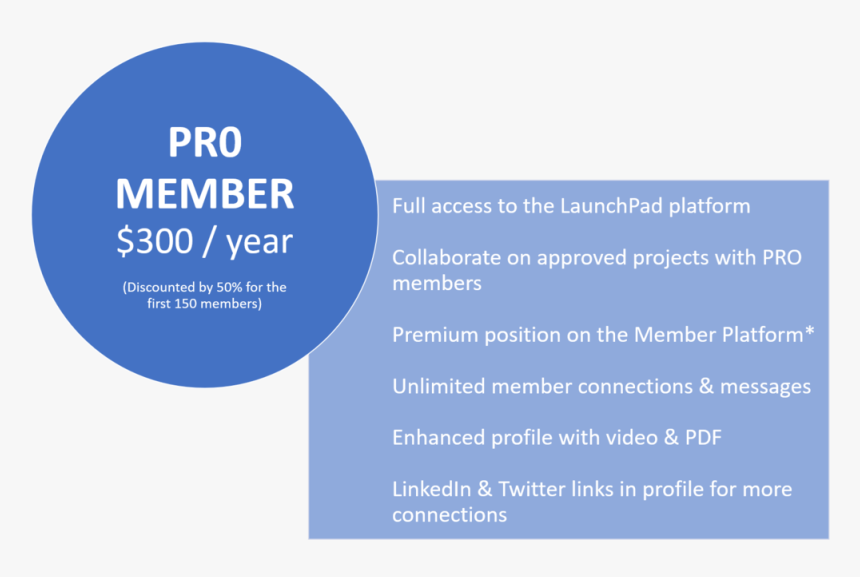 PR0 MEMBER
$300 / year

(Discounted by 50% for the first 150 members)

Full access to the LaunchPad platform

Collaborate on approved projects with PRO members

Premium position on the Member Platform*

Unlimited member connections & messages

Enhanced profile with video & PDF

LinkedIn & Twitter links in profile for more connections